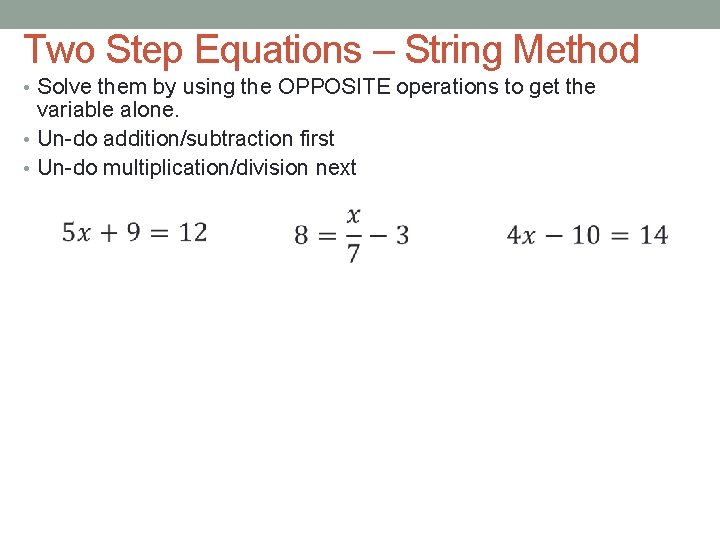 Two Step Equations – String Method

• Solve them by using the OPPOSITE operations to get the variable alone.
• Un-do addition/subtraction first
• Un-do multiplication/division next

$5x + 9 = 12$    $8 = \frac{x}{7} - 3$    $4x - 10 = 14$